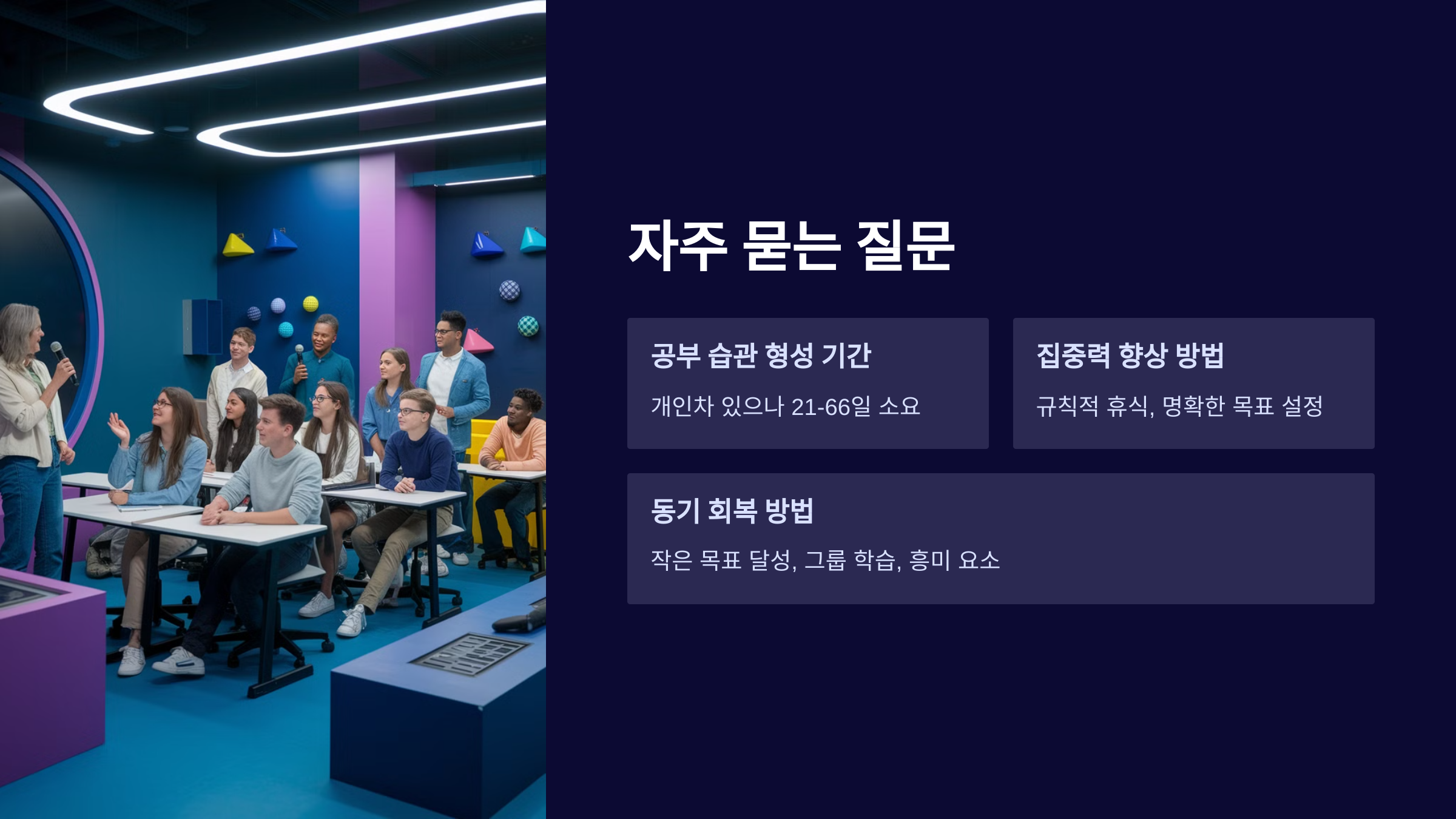 자주 묻는 질문

공부 습관 형성 기간

개인차 있으나 21-66일 소요

집중력 향상 방법

규칙적 휴식, 명확한 목표 설정

동기 회복 방법

작은 목표 달성, 그룹 학습, 흥미 요소